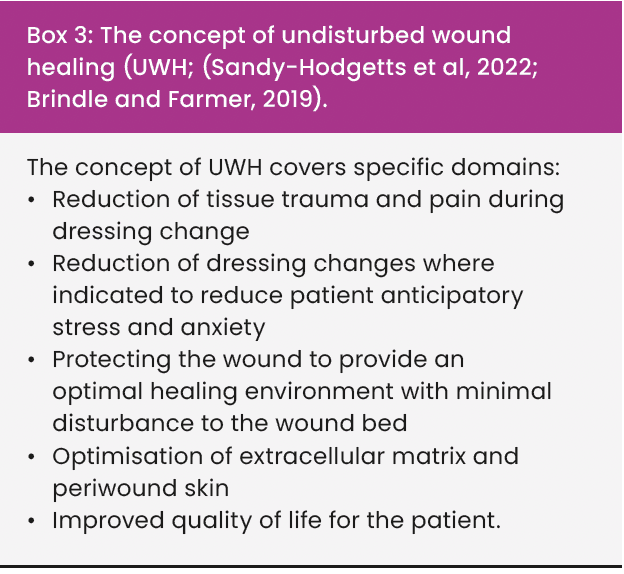 Box 3: The concept of undisturbed wound healing (UWH; (Sandy-Hodgetts et al, 2022; Brindle and Farmer, 2019).

The concept of UWH covers specific domains:
• Reduction of tissue trauma and pain during dressing change
• Reduction of dressing changes where indicated to reduce patient anticipatory stress and anxiety
• Protecting the wound to provide an optimal healing environment with minimal disturbance to the wound bed
• Optimisation of extracellular matrix and periwound skin
• Improved quality of life for the patient.